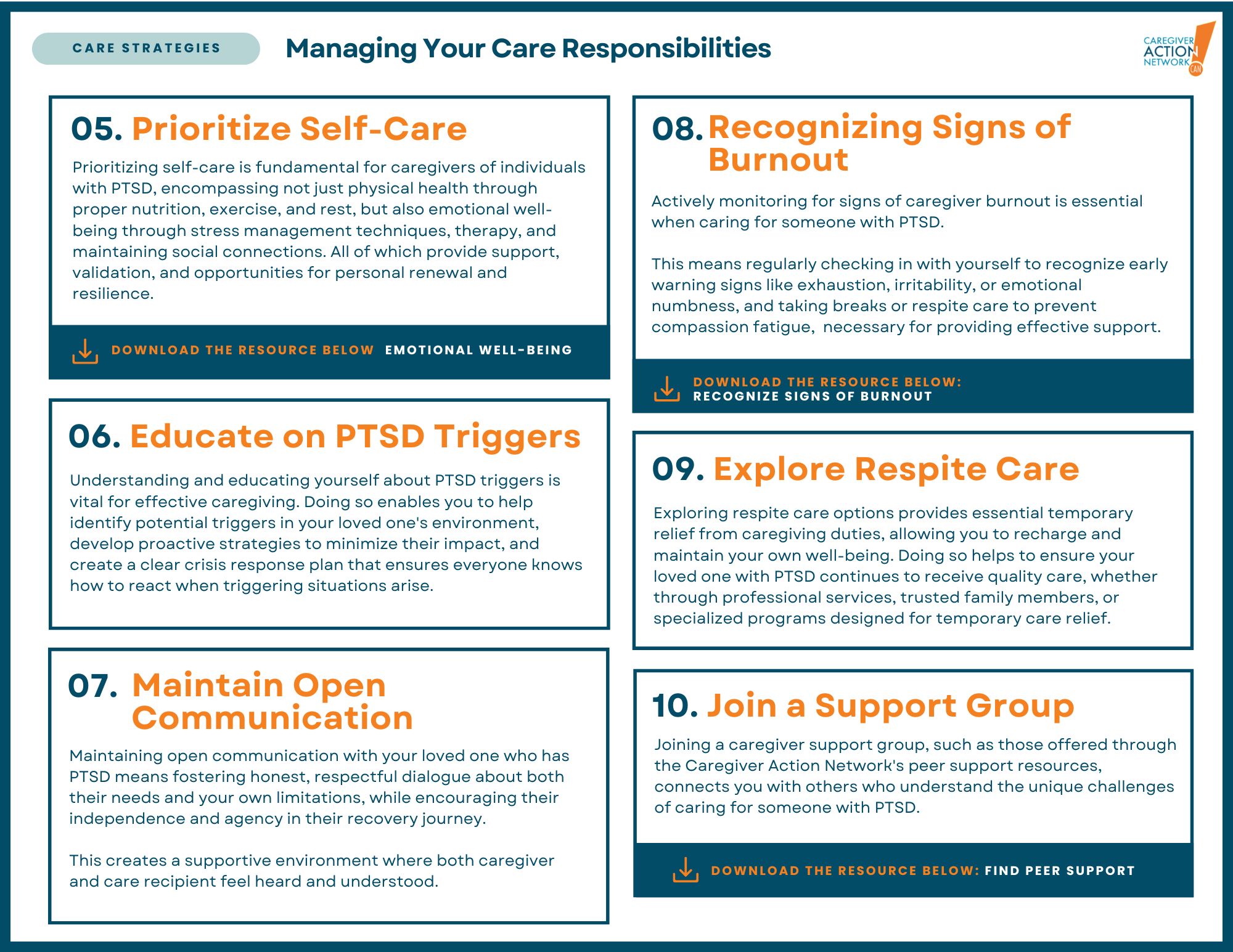 CARE STRATEGIES

Managing Your Care Responsibilities

CAREGIVER ACTION NETWORK CAN

05. Prioritize Self-Care

Prioritizing self-care is fundamental for caregivers of individuals with PTSD, encompassing not just physical health through proper nutrition, exercise, and rest, but also emotional well-being through stress management techniques, therapy, and maintaining social connections. All of which provide support, validation, and opportunities for personal renewal and resilience.

DOWNLOAD THE RESOURCE BELOW EMOTIONAL WELL-BEING

06. Educate on PTSD Triggers

Understanding and educating yourself about PTSD triggers is vital for effective caregiving. Doing so enables you to help identify potential triggers in your loved one's environment, develop proactive strategies to minimize their impact, and create a clear crisis response plan that ensures everyone knows how to react when triggering situations arise.

07. Maintain Open Communication

Maintaining open communication with your loved one who has PTSD means fostering honest, respectful dialogue about both their needs and your own limitations, while encouraging their independence and agency in their recovery journey.

This creates a supportive environment where both caregiver and care recipient feel heard and understood.

08. Recognizing Signs of Burnout

Actively monitoring for signs of caregiver burnout is essential when caring for someone with PTSD.

This means regularly checking in with yourself to recognize early warning signs like exhaustion, irritability, or emotional numbness, and taking breaks or respite care to prevent compassion fatigue, necessary for providing effective support.

DOWNLOAD THE RESOURCE BELOW: RECOGNIZE SIGNS OF BURNOUT

09. Explore Respite Care

Exploring respite care options provides essential temporary relief from caregiving duties, allowing you to recharge and maintain your own well-being. Doing so helps to ensure your loved one with PTSD continues to receive quality care, whether through professional services, trusted family members, or specialized programs designed for temporary care relief.

10. Join a Support Group

Joining a caregiver support group, such as those offered through the Caregiver Action Network's peer support resources, connects you with others who understand the unique challenges of caring for someone with PTSD.

DOWNLOAD THE RESOURCE BELOW: FIND PEER SUPPORT